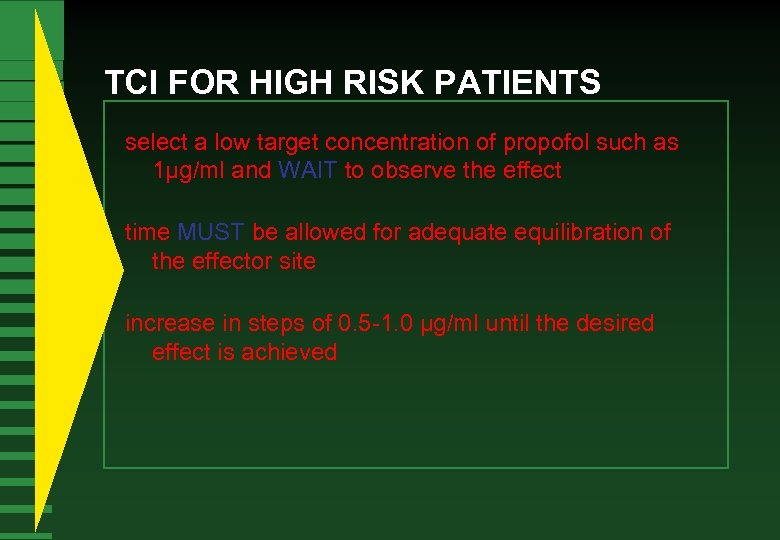 TCI FOR HIGH RISK PATIENTS

select a low target concentration of propofol such as 1µg/ml and WAIT to observe the effect

time MUST be allowed for adequate equilibration of the effector site

increase in steps of 0.5-1.0 µg/ml until the desired effect is achieved